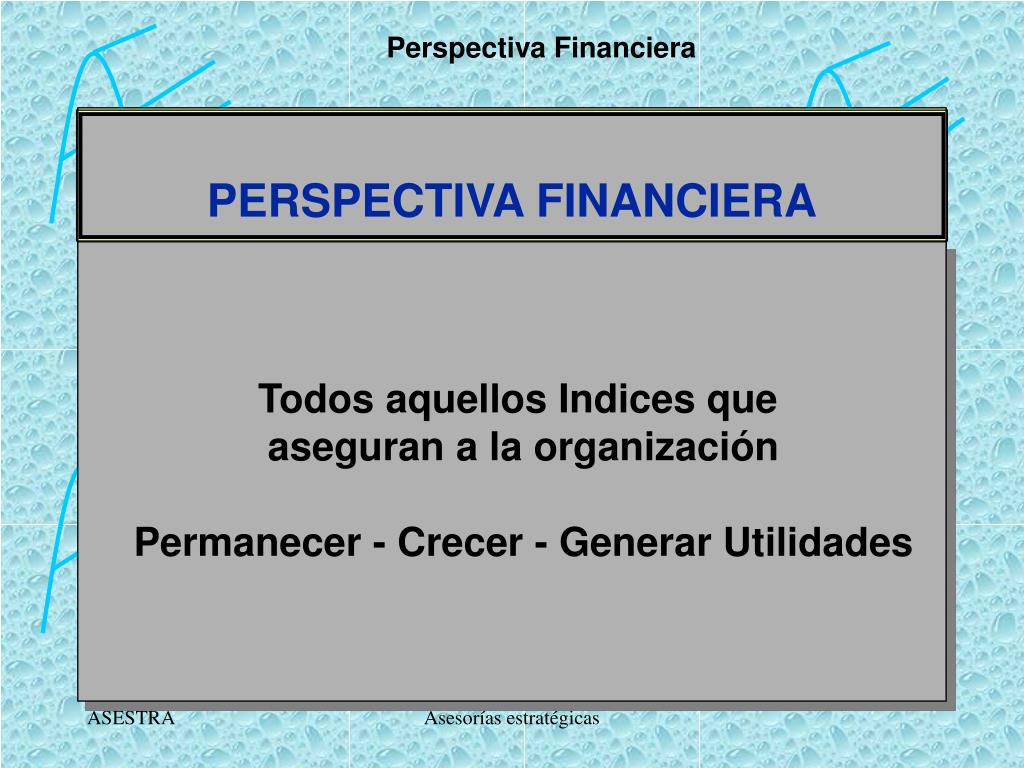 Perspectiva Financiera

PERSPECTIVA FINANCIERA

Todos aquellos Indices que aseguran a la organización

Permanecer - Crecer - Generar Utilidades

ASESTRA

Asesorías estratégicas